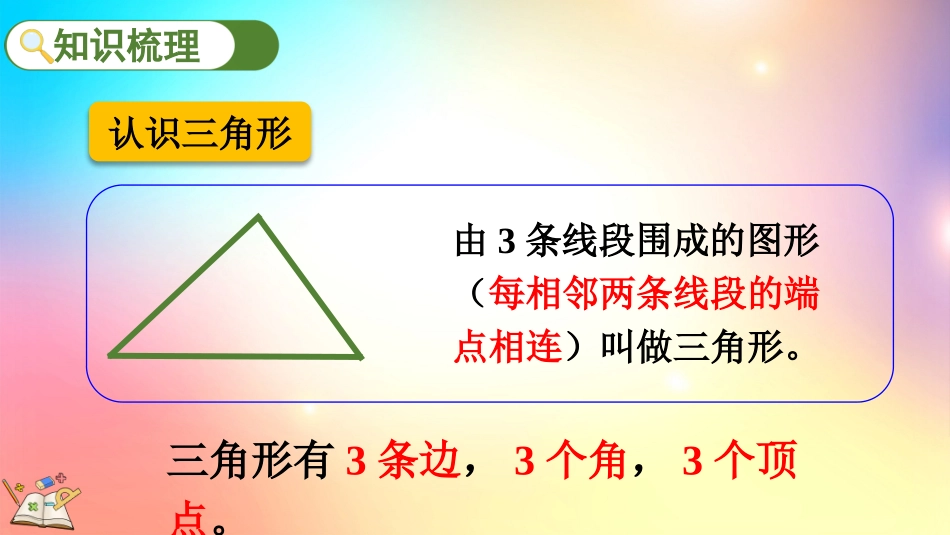 知识梳理

认识三角形

由 3 条线段围成的图形（每相邻两条线段的端点相连）叫做三角形。

三角形有 3 条边， 3 个角， 3 个顶点。